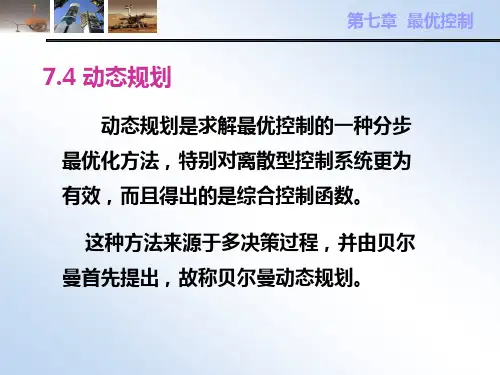 第七章 最优控制

7.4 动态规划

动态规划是求解最优控制的一种分步最优化方法，特别对离散型控制系统更为有效，而且得出的是综合控制函数。

这种方法来源于多决策过程，并由贝尔曼首先提出，故称贝尔曼动态规划。